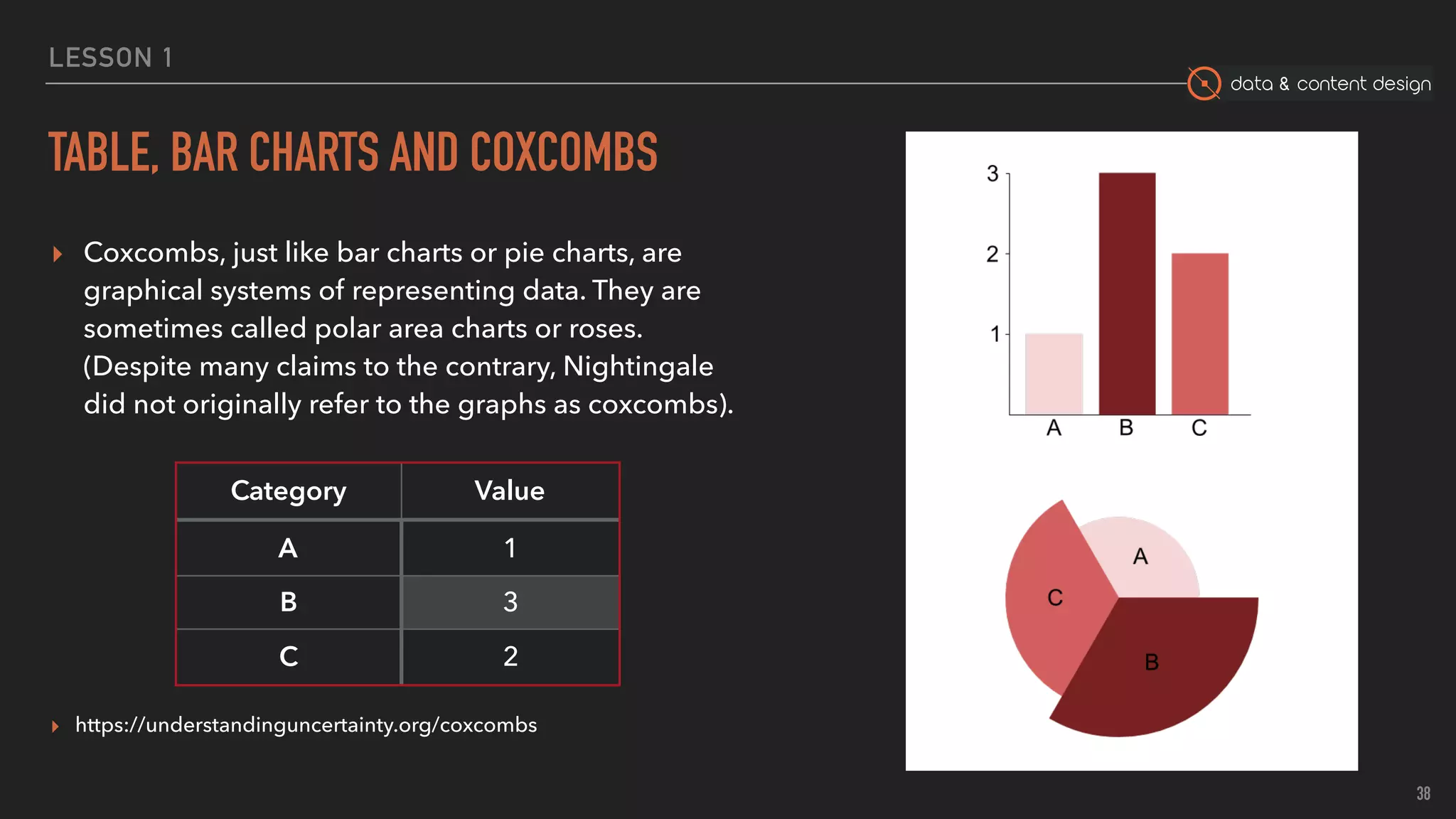 LESSON 1

data & content design

TABLE, BAR CHARTS AND COXCOMBS

Coxcombs, just like bar charts or pie charts, are graphical systems of representing data. They are sometimes called polar area charts or roses. (Despite many claims to the contrary, Nightingale did not originally refer to the graphs as coxcombs).

| Category | Value |
|---|---|
| A | 1 |
| B | 3 |
| C | 2 |

https://understandinguncertainty.org/coxcombs

3
2
1
A B C

A
C
B

38